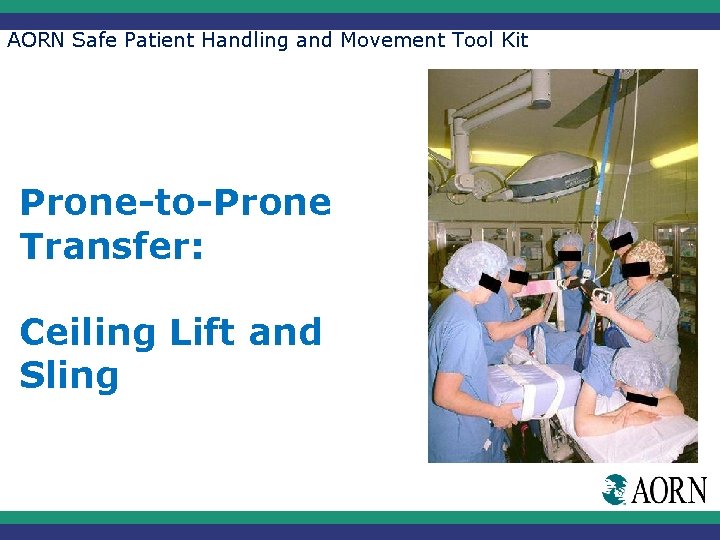 AORN Safe Patient Handling and Movement Tool Kit

Prone-to-Prone Transfer:

Ceiling Lift and Sling

AORN